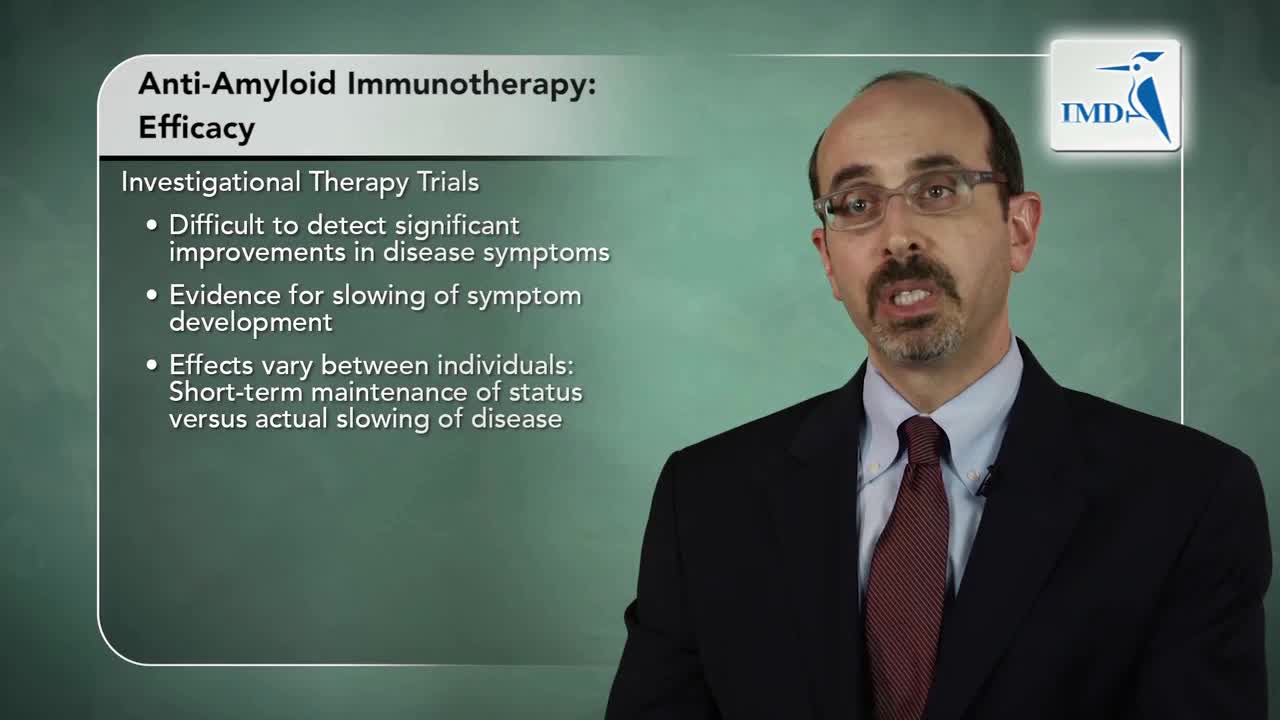 Anti-Amyloid Immunotherapy: Efficacy

IMD

Investigational Therapy Trials

• Difficult to detect significant improvements in disease symptoms

• Evidence for slowing of symptom development

• Effects vary between individuals: Short-term maintenance of status versus actual slowing of disease